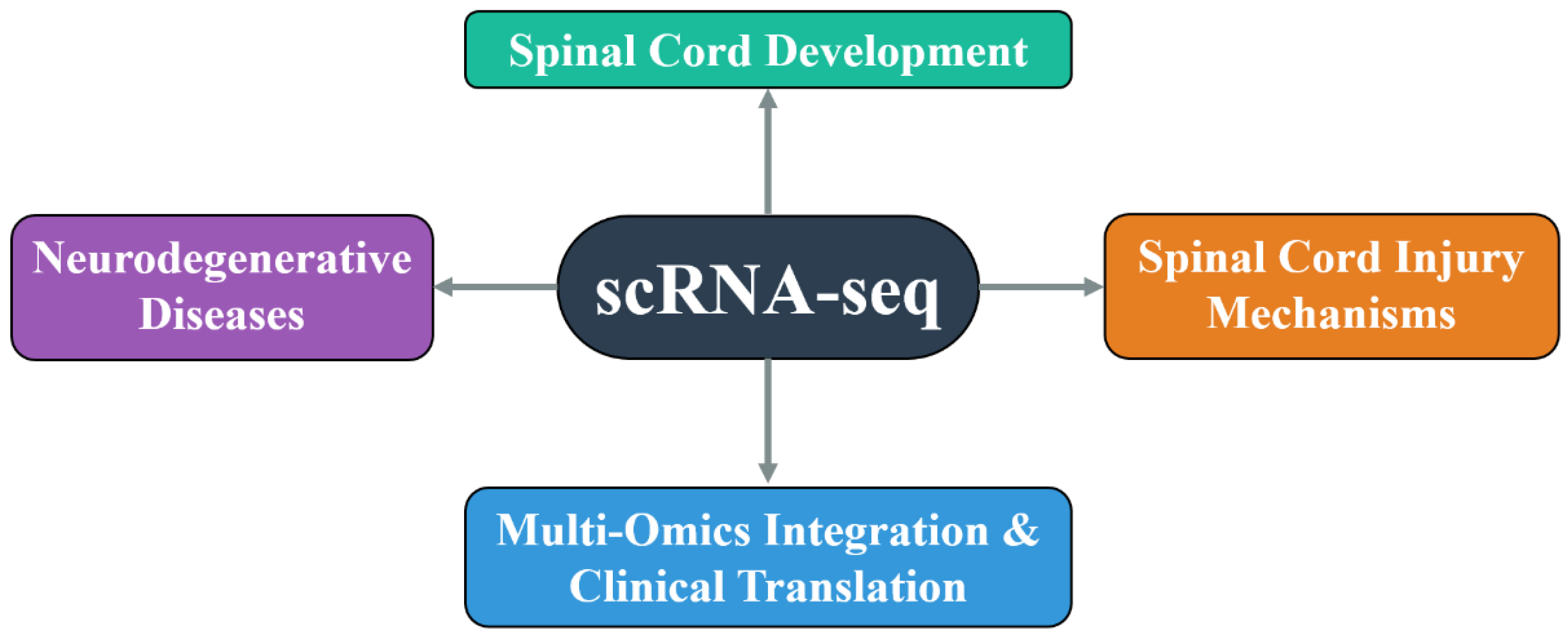 Spinal Cord Development

Neurodegenerative Diseases

scRNA-seq

Spinal Cord Injury Mechanisms

Multi-Omics Integration & Clinical Translation